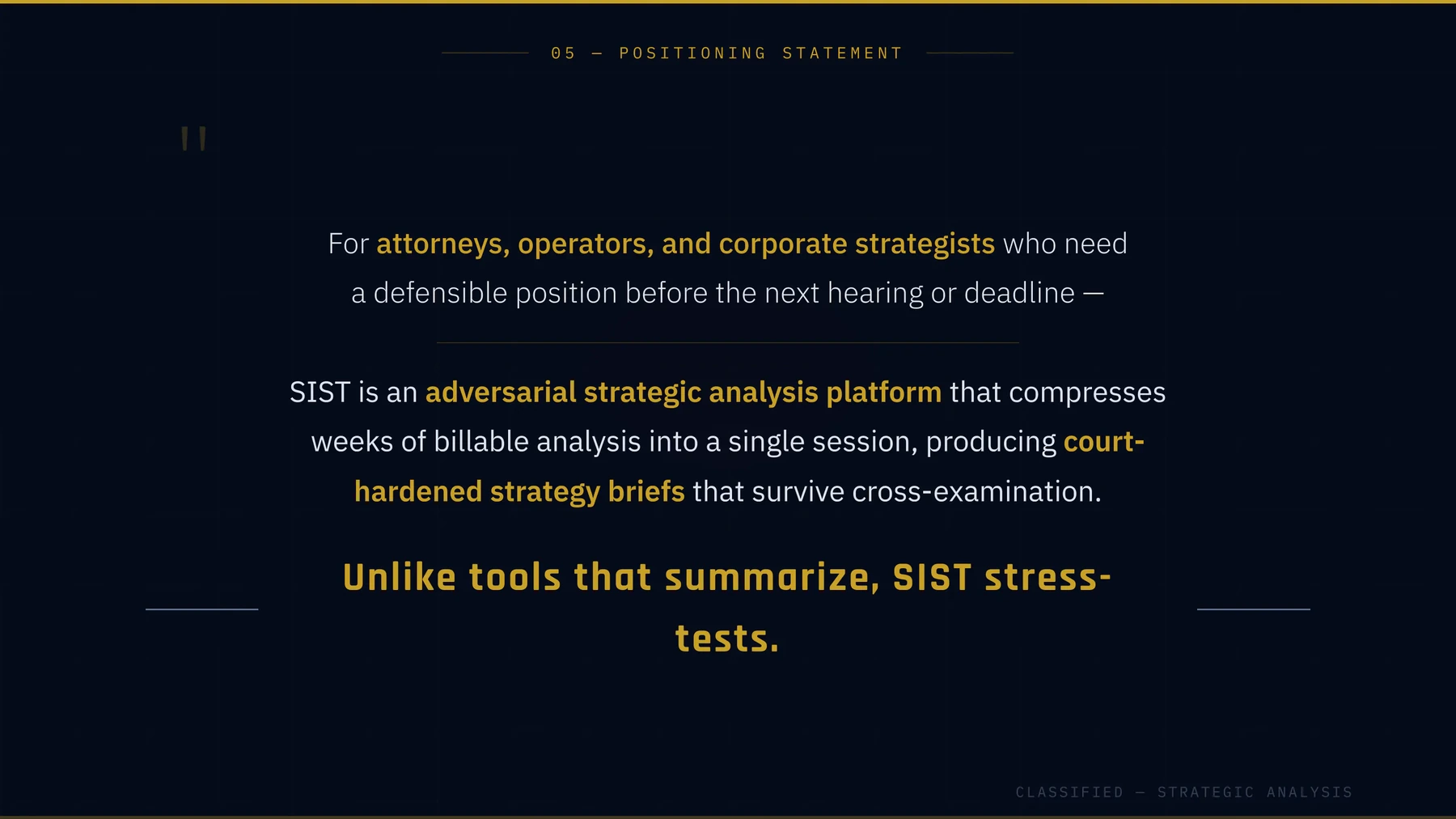 05 — POSITIONING STATEMENT

"

For attorneys, operators, and corporate strategists who need a defensible position before the next hearing or deadline —

SIST is an adversarial strategic analysis platform that compresses weeks of billable analysis into a single session, producing court-hardened strategy briefs that survive cross-examination.

Unlike tools that summarize, SIST stress-tests.

CLASSIFIED — STRATEGIC ANALYSIS